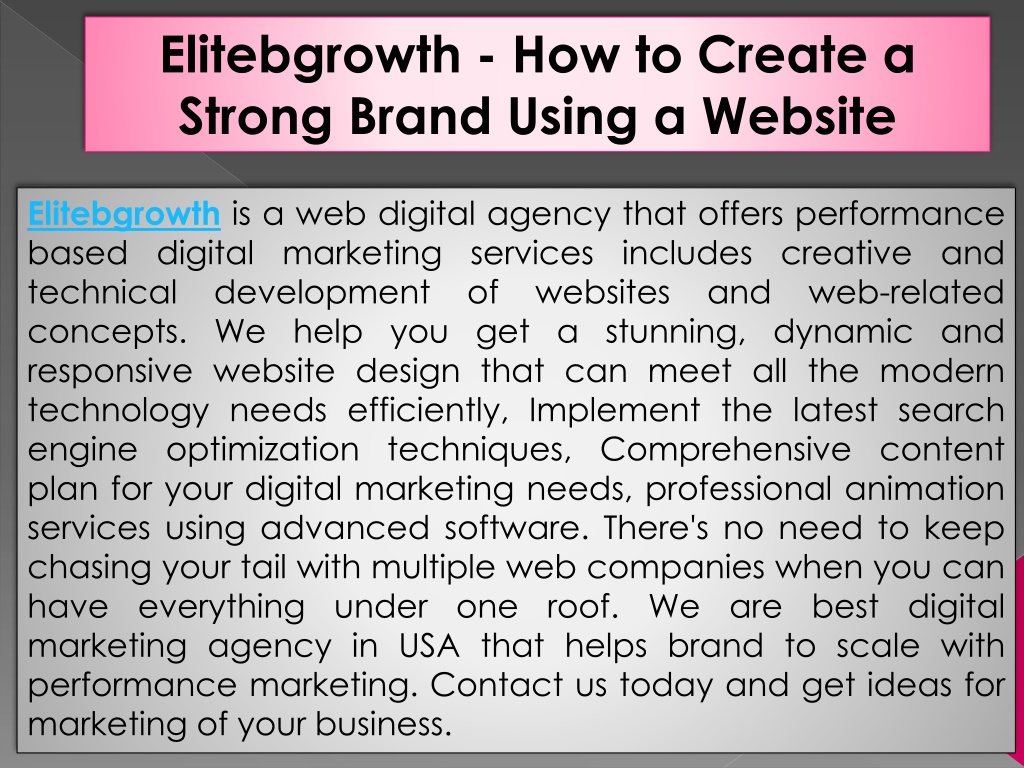 Elitebgrowth - How to Create a Strong Brand Using a Website

Elitebgrowth is a web digital agency that offers performance based digital marketing services includes creative and technical development of websites and web-related concepts. We help you get a stunning, dynamic and responsive website design that can meet all the modern technology needs efficiently, Implement the latest search engine optimization techniques, Comprehensive content plan for your digital marketing needs, professional animation services using advanced software. There's no need to keep chasing your tail with multiple web companies when you can have everything under one roof. We are best digital marketing agency in USA that helps brand to scale with performance marketing. Contact us today and get ideas for marketing of your business.